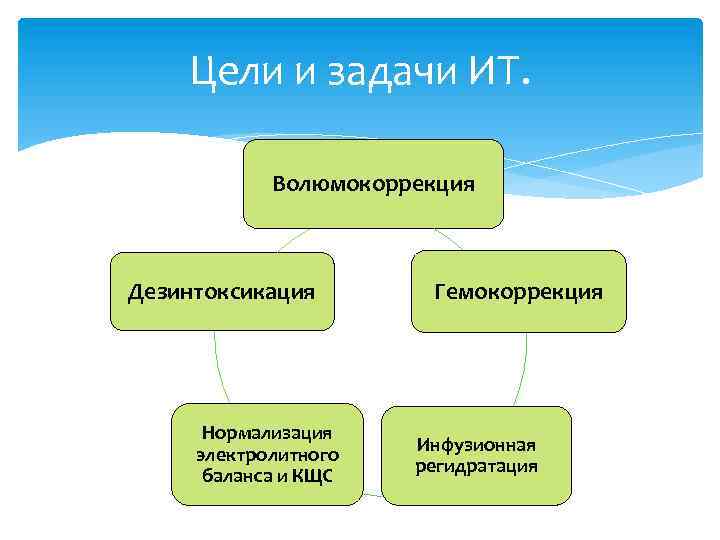 Цели и задачи ИТ.

Волюмокоррекция

Гемокоррекция

Инфузионная регидратация

Нормализация электролитного баланса и КЩС

Дезинтоксикация